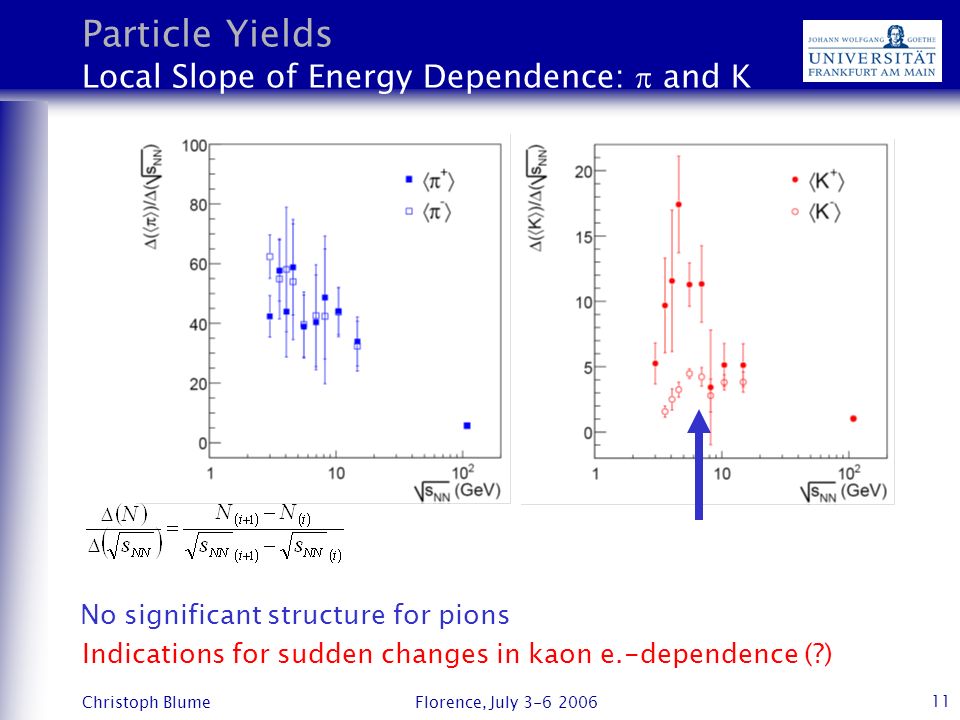 Particle Yields
Local Slope of Energy Dependence: $\pi$ and K

JOHANN WOLFGANG GOETHE
UNIVERSITÄT
FRANKFURT AM MAIN

$\Delta(\langle\pi\rangle)/\Delta(\sqrt{s_{NN}})$

100
80
60
40
20
0

$\langle\pi^+\rangle$
$\langle\pi^-\rangle$

1
10
$10^2$
$\sqrt{s_{NN}}$ (GeV)

$\Delta(\langle K\rangle)/\Delta(\sqrt{s_{NN}})$

20
15
10
5
0

$\langle K^+\rangle$
$\langle K^-\rangle$

1
10
$10^2$
$\sqrt{s_{NN}}$ (GeV)

$\frac{\Delta(N)}{\Delta(\sqrt{s_{NN}})} = \frac{N_{(i+1)} - N_{(i)}}{\sqrt{s_{NN}}_{(i+1)} - \sqrt{s_{NN}}_{(i)}}$

No significant structure for pions
Indications for sudden changes in kaon e.-dependence (?)

Christoph Blume
Florence, July 3-6 2006
11